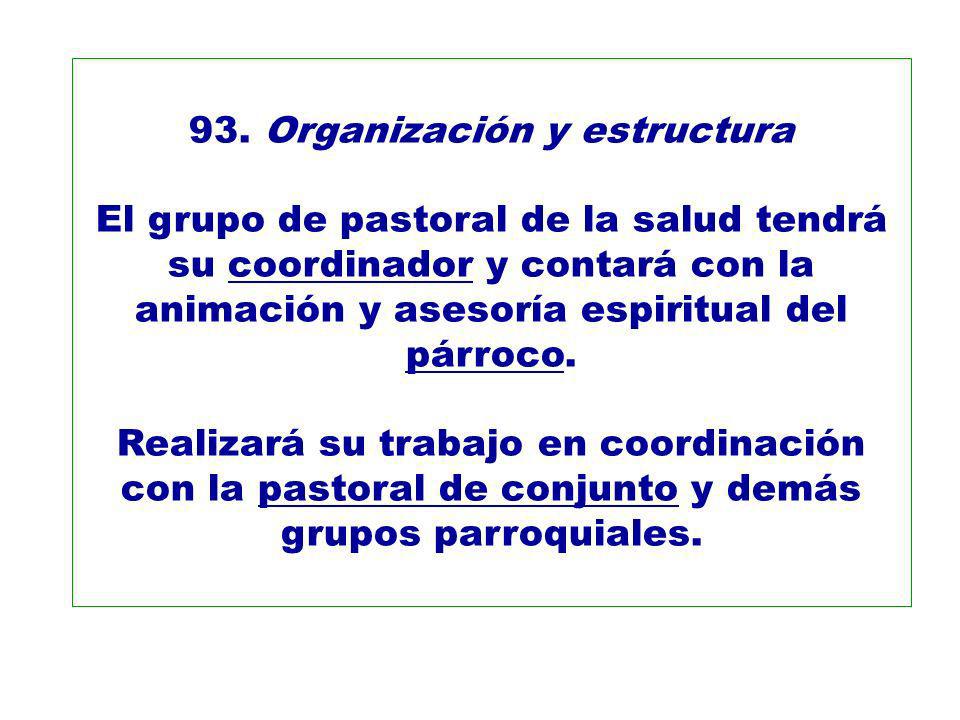 93. Organización y estructura

El grupo de pastoral de la salud tendrá su coordinador y contará con la animación y asesoría espiritual del párroco.

Realizará su trabajo en coordinación con la pastoral de conjunto y demás grupos parroquiales.